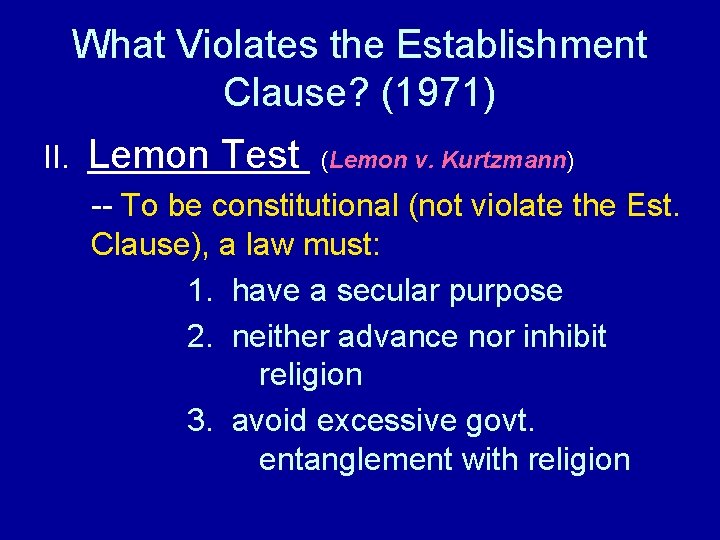 What Violates the Establishment Clause? (1971)

II. Lemon Test (Lemon v. Kurtzmann)

-- To be constitutional (not violate the Est. Clause), a law must:

1. have a secular purpose

2. neither advance nor inhibit religion

3. avoid excessive govt. entanglement with religion